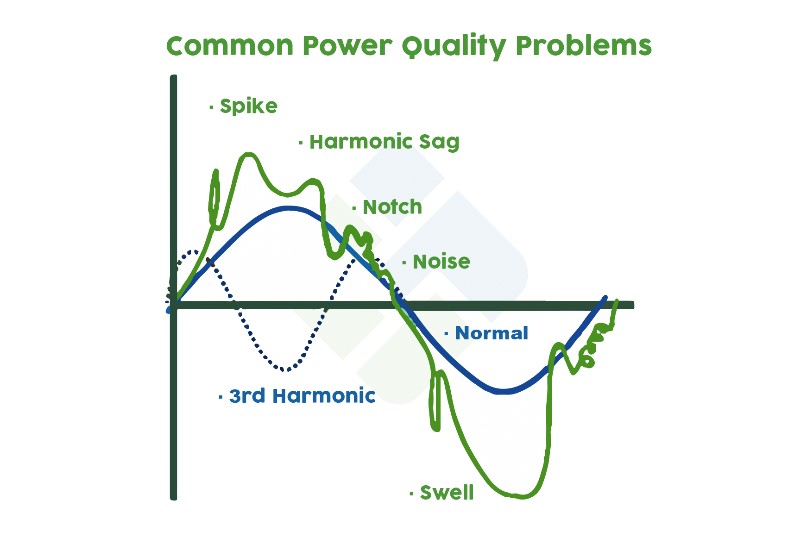 Common Power Quality Problems

· Spike

· Harmonic Sag

· Notch

· Noise

· Normal

· 3rd Harmonic

· Swell